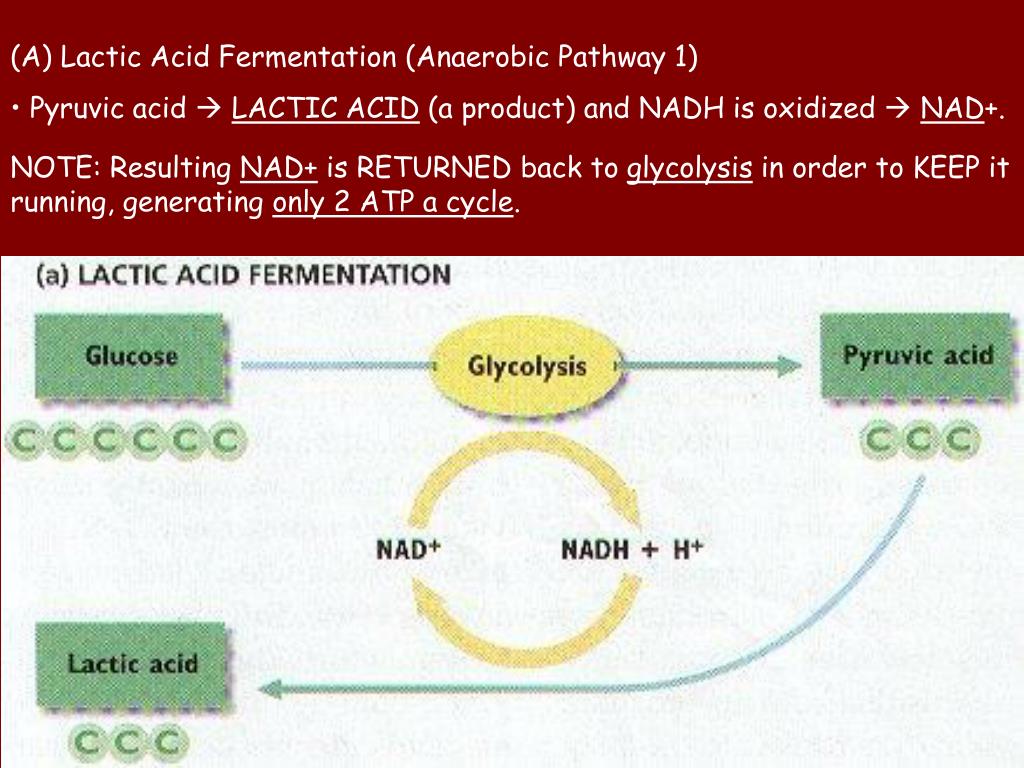 (A) Lactic Acid Fermentation (Anaerobic Pathway 1)

• Pyruvic acid → LACTIC ACID (a product) and NADH is oxidized → NAD+.

NOTE: Resulting NAD+ is RETURNED back to glycolysis in order to KEEP it running, generating only 2 ATP a cycle.

(a) LACTIC ACID FERMENTATION

Glucose

C C C C C C

Glycolysis

Pyruvic acid

C C C

$NAD^+$

$NADH + H^+$

Lactic acid

C C C